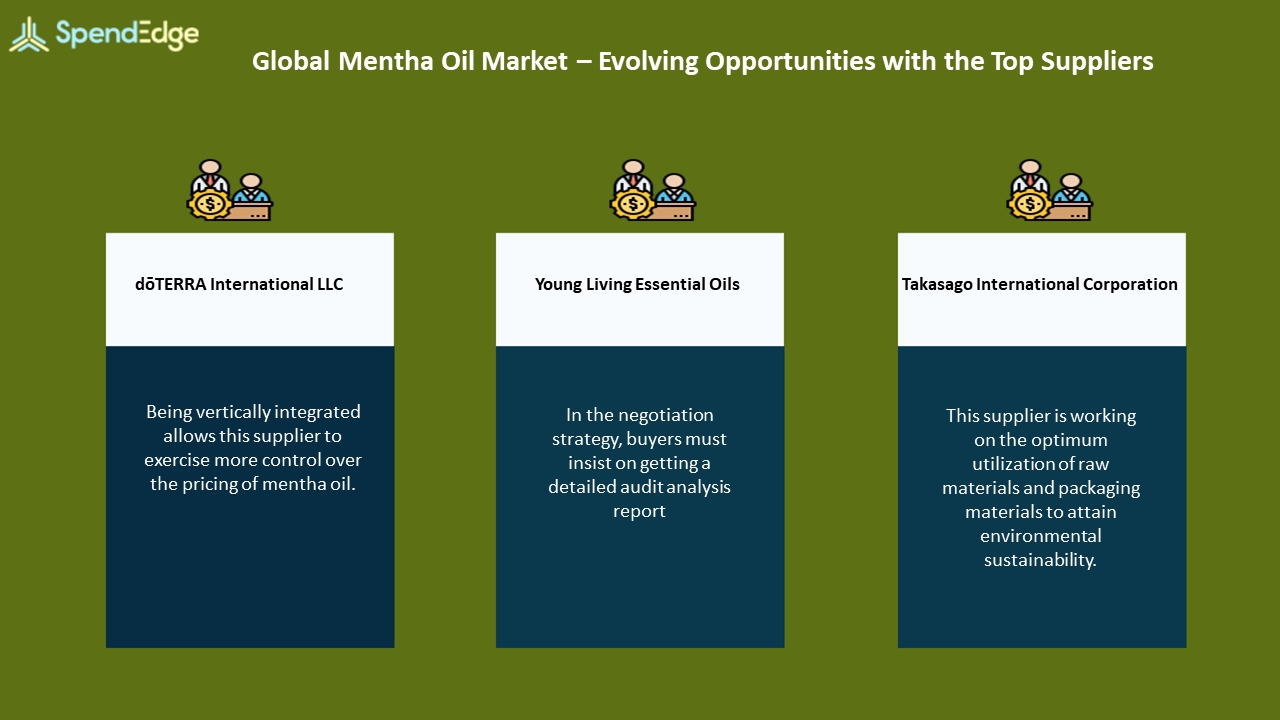 SpendEdge

Global Mentha Oil Market – Evolving Opportunities with the Top Suppliers

dōTERRA International LLC

Being vertically integrated allows this supplier to exercise more control over the pricing of mentha oil.

Young Living Essential Oils

In the negotiation strategy, buyers must insist on getting a detailed audit analysis report

Takasago International Corporation

This supplier is working on the optimum utilization of raw materials and packaging materials to attain environmental sustainability.